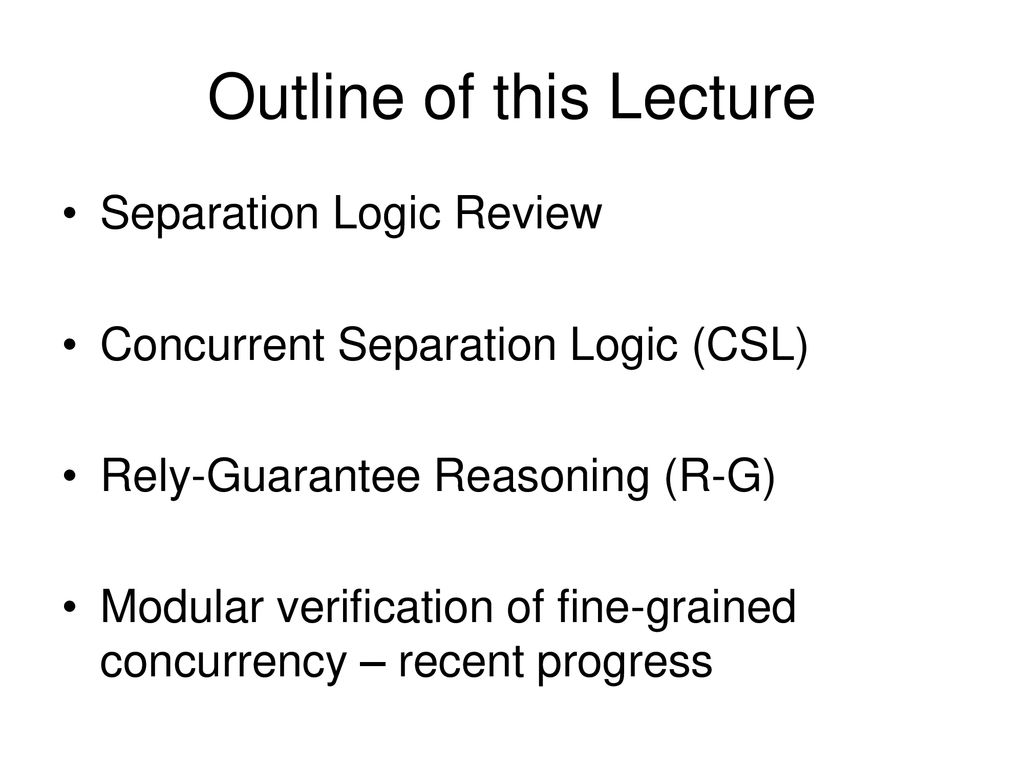 Outline of this Lecture

• Separation Logic Review

• Concurrent Separation Logic (CSL)

• Rely-Guarantee Reasoning (R-G)

• Modular verification of fine-grained concurrency – recent progress